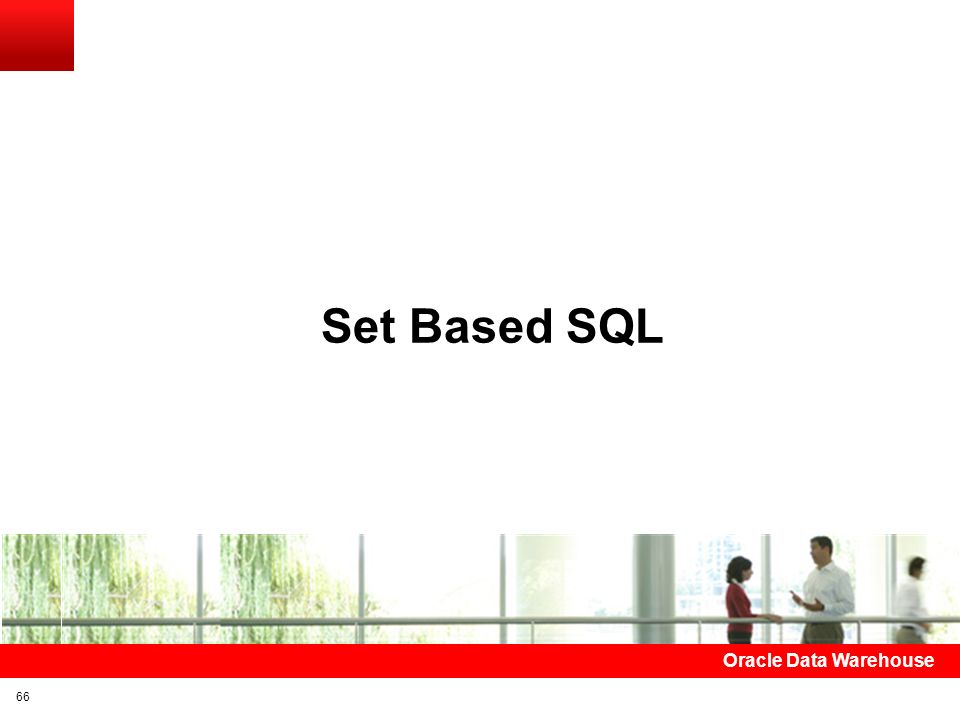 Set Based SQL

Oracle Data Warehouse

66